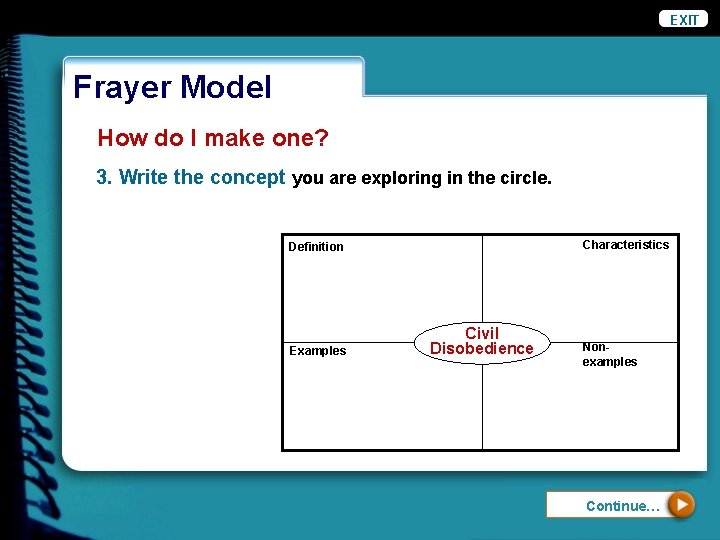 EXIT

Frayer Model

How do I make one?

3. Write the concept you are exploring in the circle.

Definition

Characteristics

Civil Disobedience

Examples

Non-examples

Continue…